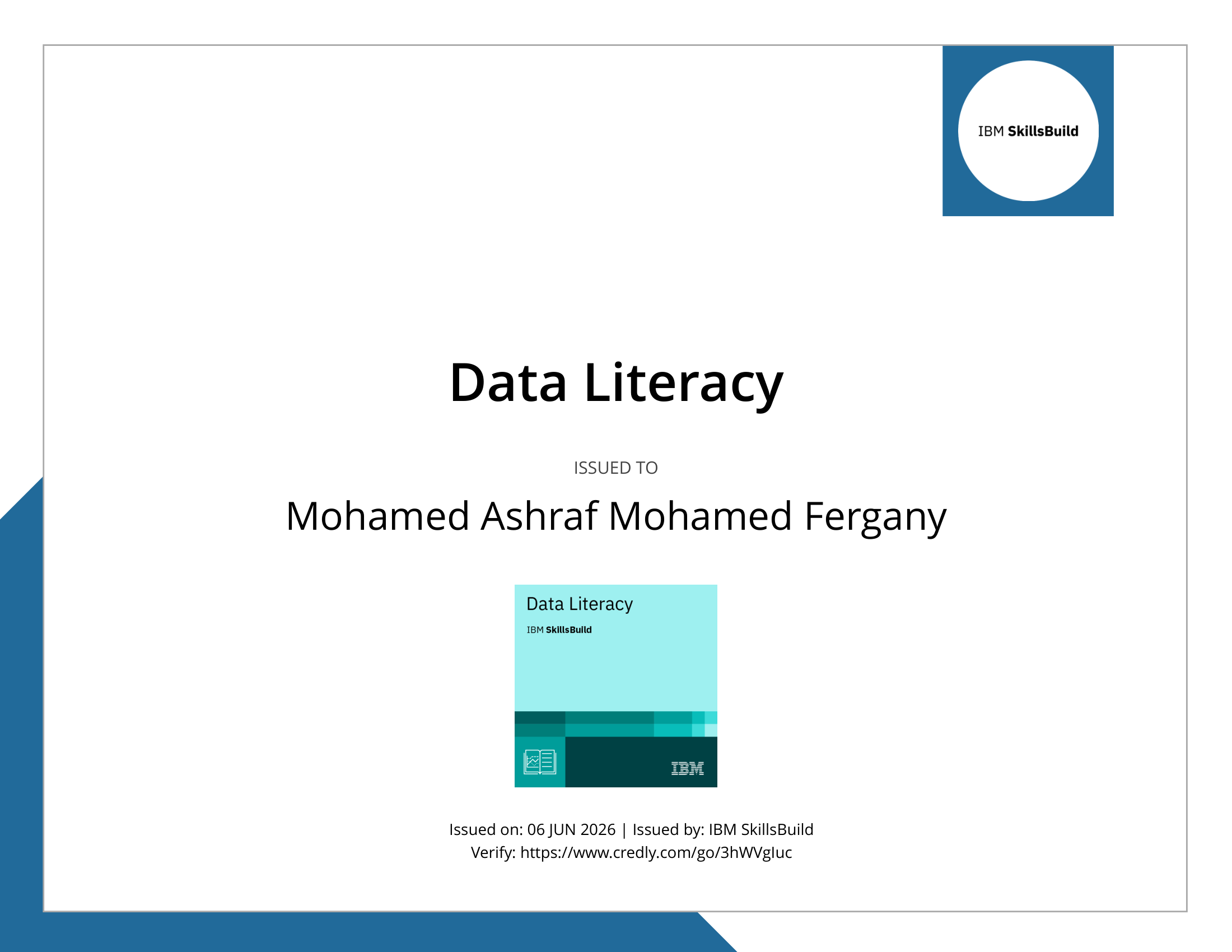 IBM SkillsBuild

Data Literacy

ISSUED TO

Mohamed Ashraf Mohamed Fergany

Data Literacy

IBM SkillsBuild

IBM

Issued on: 06 JUN 2026 | Issued by: IBM SkillsBuild
Verify: https://www.credly.com/go/3hWVgIuc